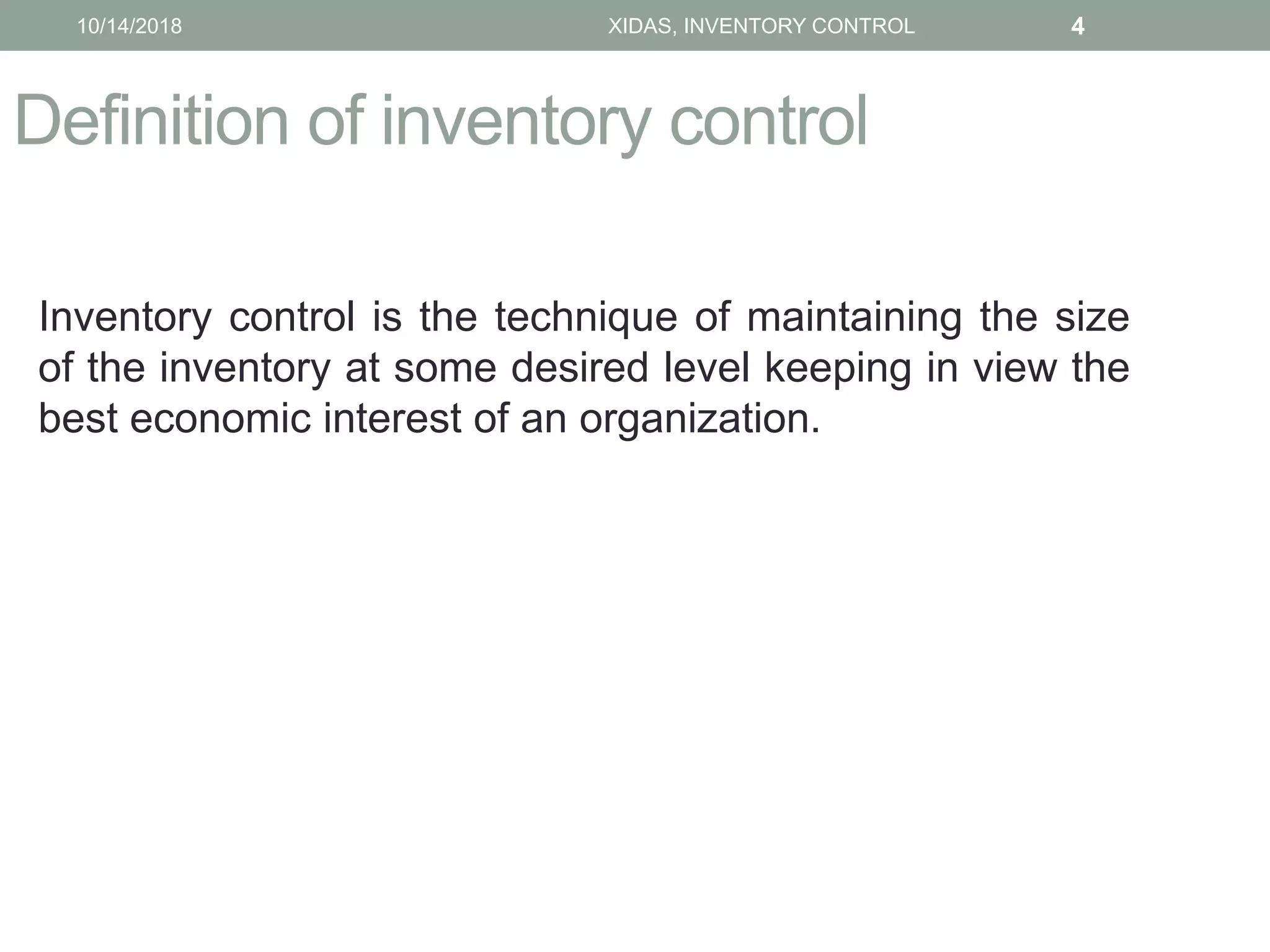 10/14/2018 XIDAS, INVENTORY CONTROL 4

Definition of inventory control

Inventory control is the technique of maintaining the size of the inventory at some desired level keeping in view the best economic interest of an organization.